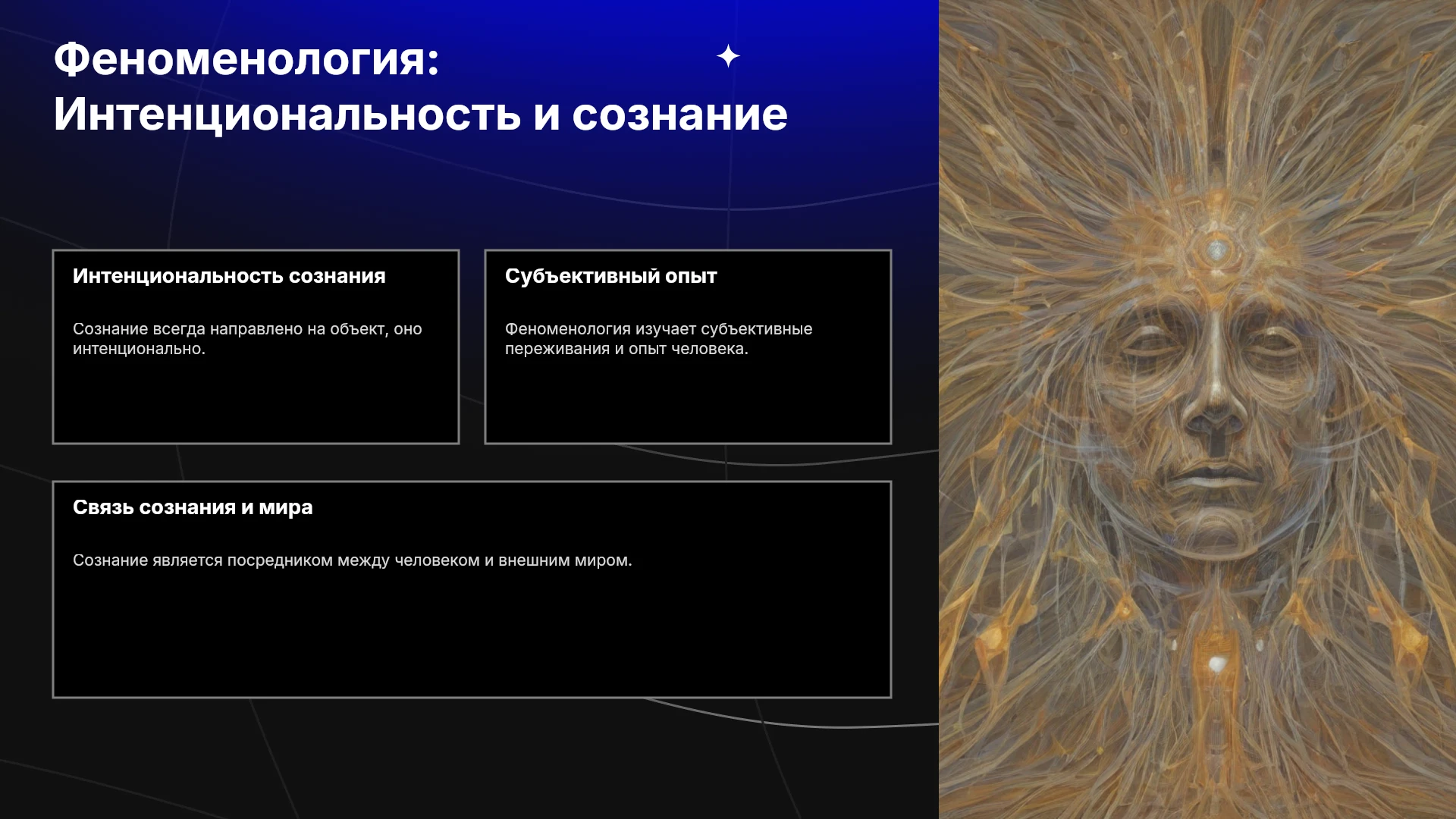 Феноменология: Интенциональность и сознание

Интенциональность сознания

Сознание всегда направлено на объект, оно интенционально.

Субъективный опыт

Феноменология изучает субъективные переживания и опыт человека.

Связь сознания и мира

Сознание является посредником между человеком и внешним миром.